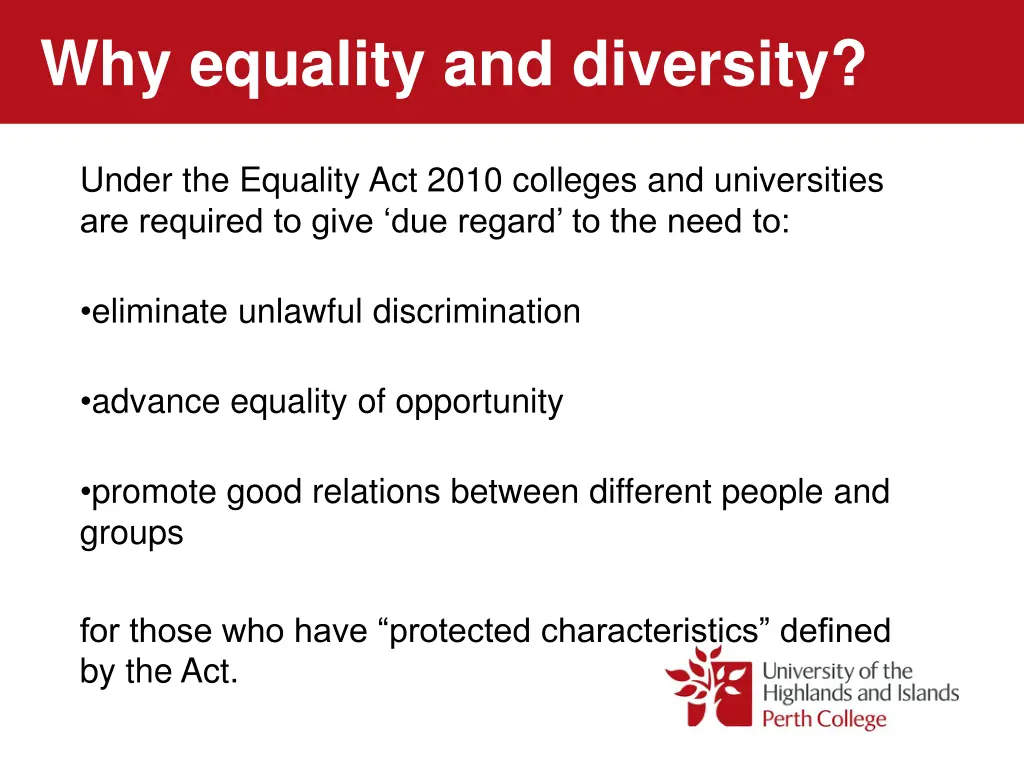 Why equality and diversity?

Under the Equality Act 2010 colleges and universities are required to give ‘due regard’ to the need to:

•eliminate unlawful discrimination

•advance equality of opportunity

•promote good relations between different people and groups

for those who have “protected characteristics” defined by the Act.

University of the Highlands and Islands
Perth College